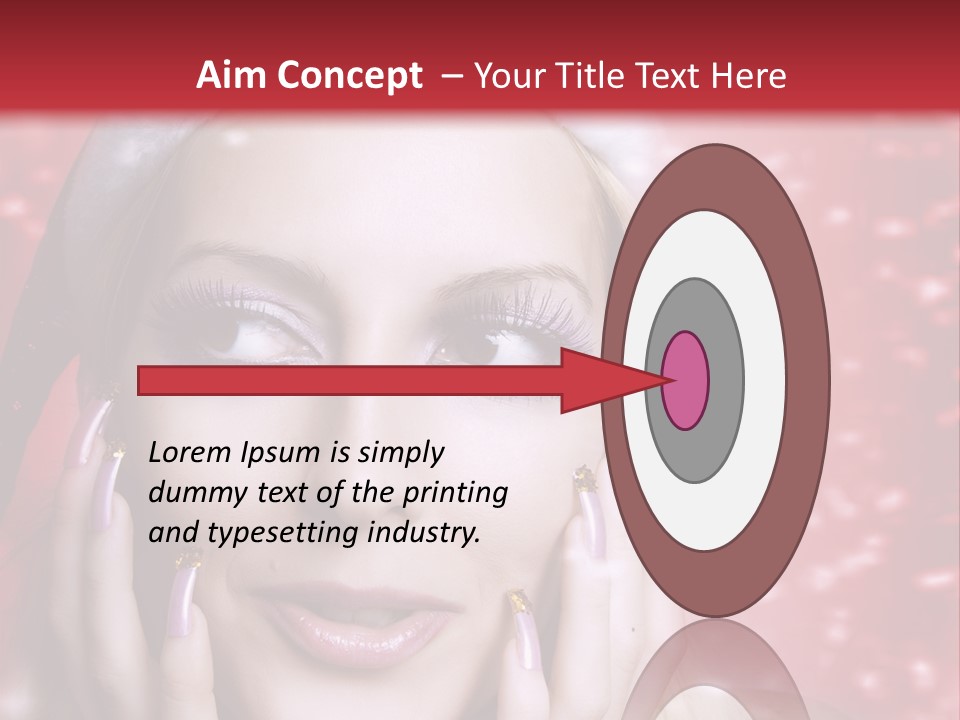 Aim Concept – Your Title Text Here

Lorem Ipsum is simply dummy text of the printing and typesetting industry.